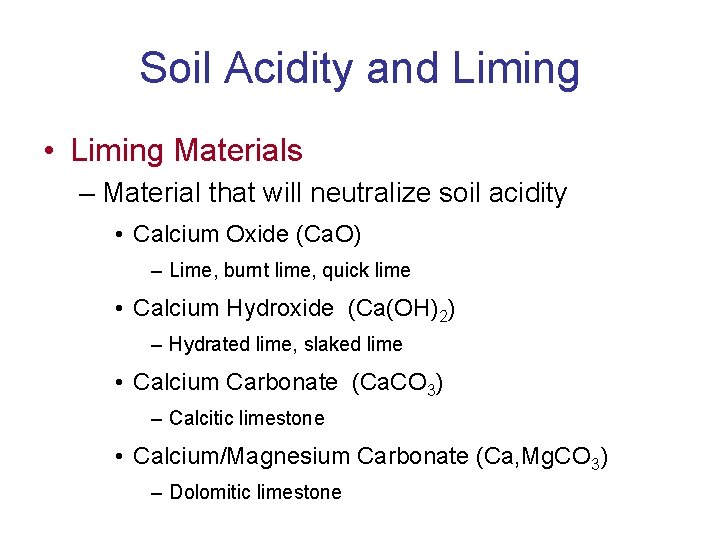 Soil Acidity and Liming

• Liming Materials
– Material that will neutralize soil acidity
• Calcium Oxide ($CaO$)
– Lime, burnt lime, quick lime
• Calcium Hydroxide ($Ca(OH)_2$)
– Hydrated lime, slaked lime
• Calcium Carbonate ($CaCO_3$)
– Calcitic limestone
• Calcium/Magnesium Carbonate ($Ca,MgCO_3$)
– Dolomitic limestone